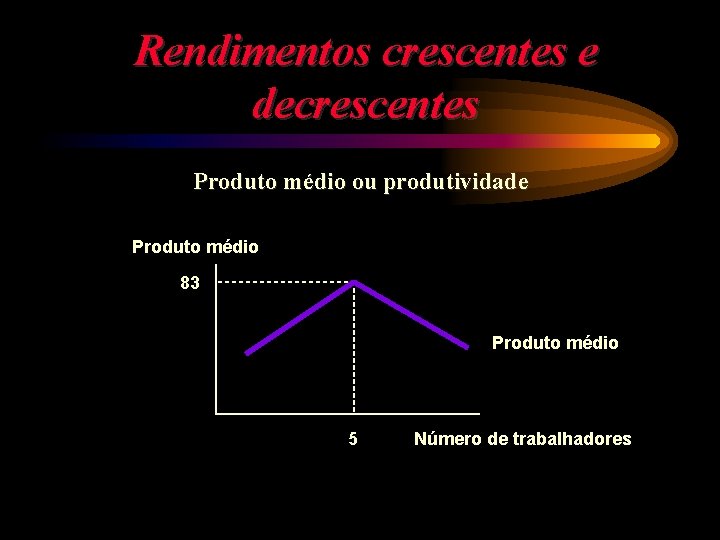 Rendimentos crescentes e decrescentes

Produto médio ou produtividade

Produto médio

83

Produto médio

5

Número de trabalhadores